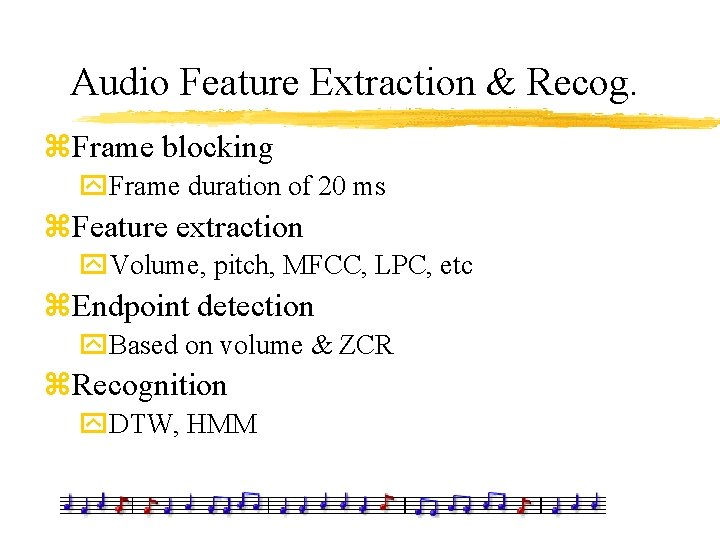 Audio Feature Extraction & Recog.

Frame blocking
Frame duration of 20 ms

Feature extraction
Volume, pitch, MFCC, LPC, etc

Endpoint detection
Based on volume & ZCR

Recognition
DTW, HMM